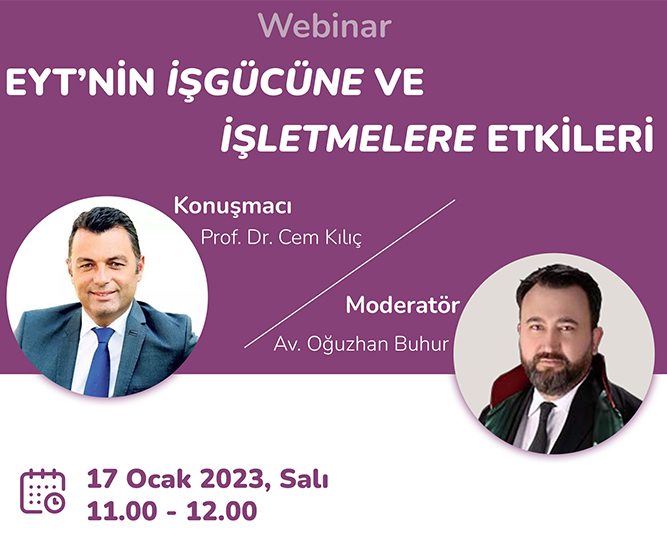 Webinar

EYT'NİN İŞGÜCÜNE VE İŞLETMELERE ETKİLERİ

Konuşmacı
Prof. Dr. Cem Kılıç

Moderatör
Av. Oğuzhan Buhur

17 Ocak 2023, Salı
11.00 - 12.00